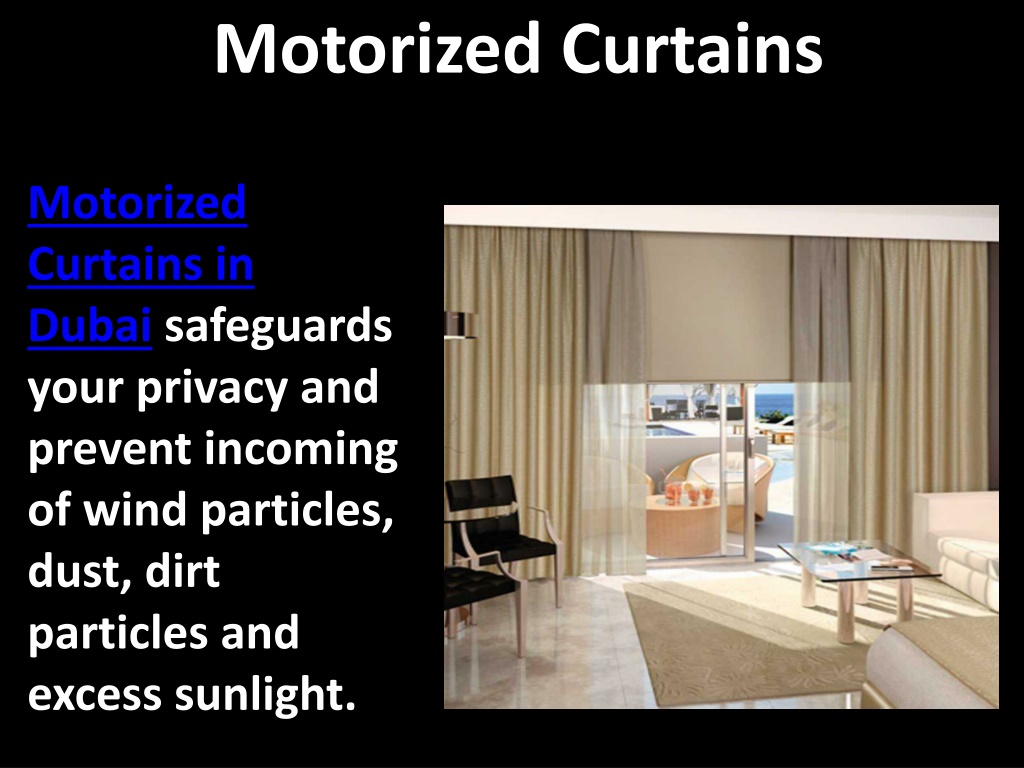 Motorized Curtains

Motorized Curtains in Dubai safeguards your privacy and prevent incoming of wind particles, dust, dirt particles and excess sunlight.